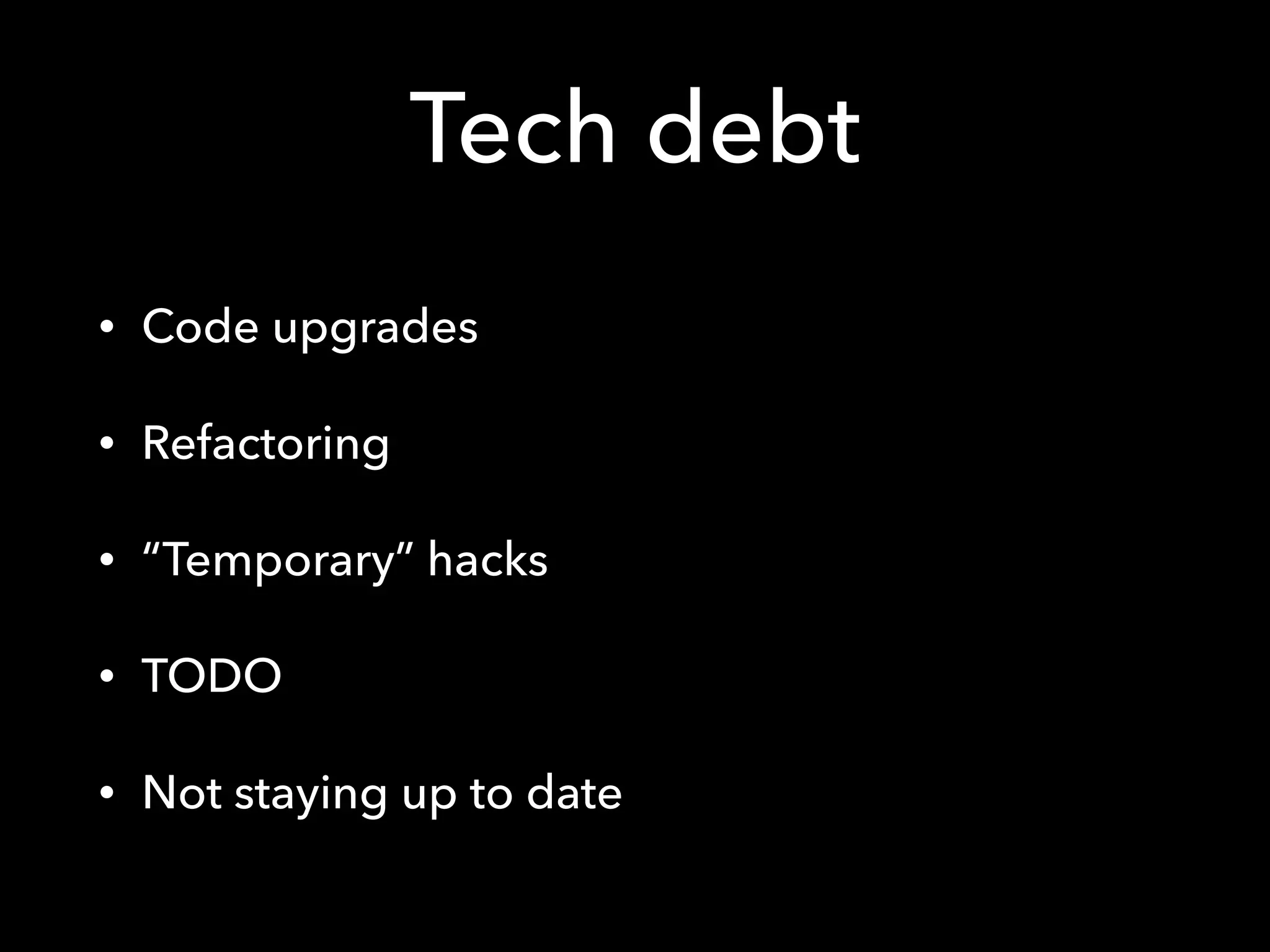 Tech debt

• Code upgrades

• Refactoring

• “Temporary” hacks

• TODO

• Not staying up to date